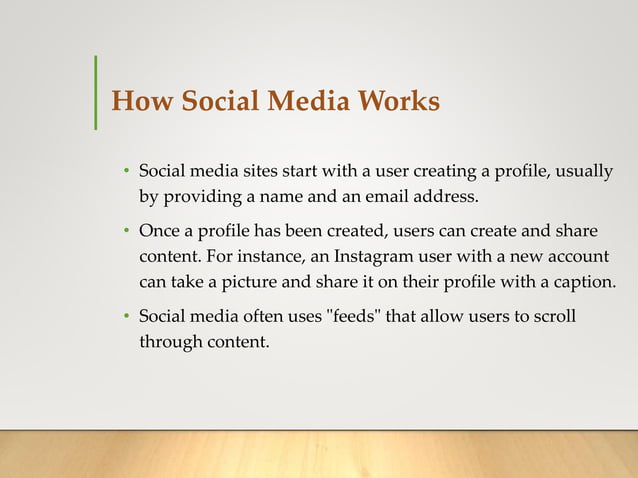 How Social Media Works

• Social media sites start with a user creating a profile, usually by providing a name and an email address.

• Once a profile has been created, users can create and share content. For instance, an Instagram user with a new account can take a picture and share it on their profile with a caption.

• Social media often uses "feeds" that allow users to scroll through content.